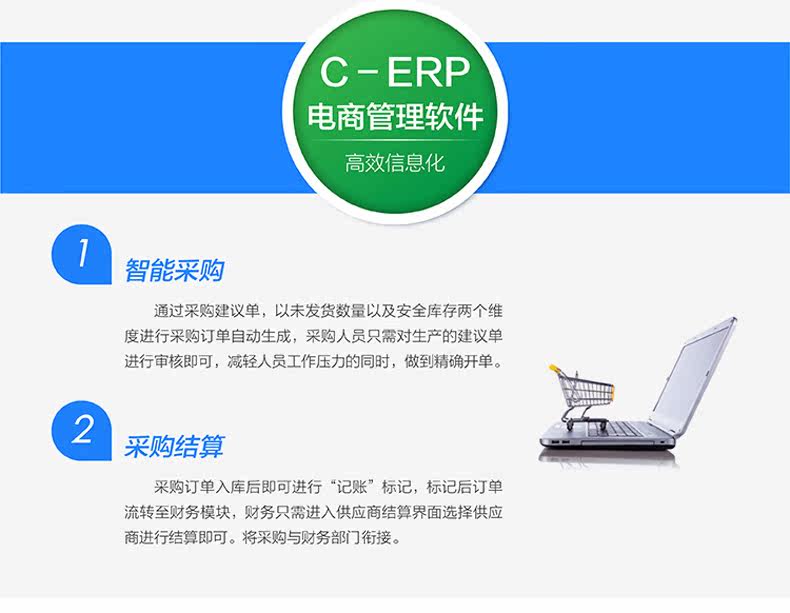 C－ERP
电商管理软件
高效信息化

1
智能采购

通过采购建议单，以未发货数量以及安全库存两个维度进行采购订单自动生成，采购人员只需对生产的建议单进行审核即可，减轻人员工作压力的同时，做到精确开单。

2
采购结算

采购订单入库后即可进行“记账”标记，标记后订单流转至财务模块，财务只需进入供应商结算界面选择供应商进行结算即可。将采购与财务部门衔接。